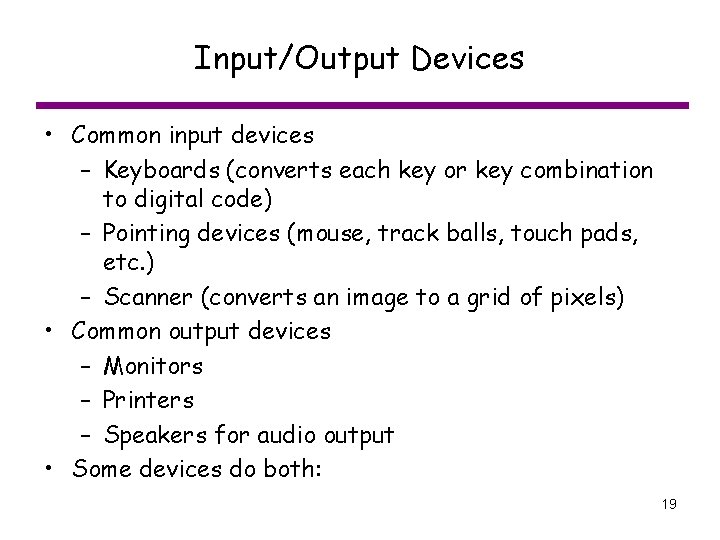 Input/Output Devices

• Common input devices
  – Keyboards (converts each key or key combination to digital code)
  – Pointing devices (mouse, track balls, touch pads, etc.)
  – Scanner (converts an image to a grid of pixels)
• Common output devices
  – Monitors
  – Printers
  – Speakers for audio output
• Some devices do both:

19